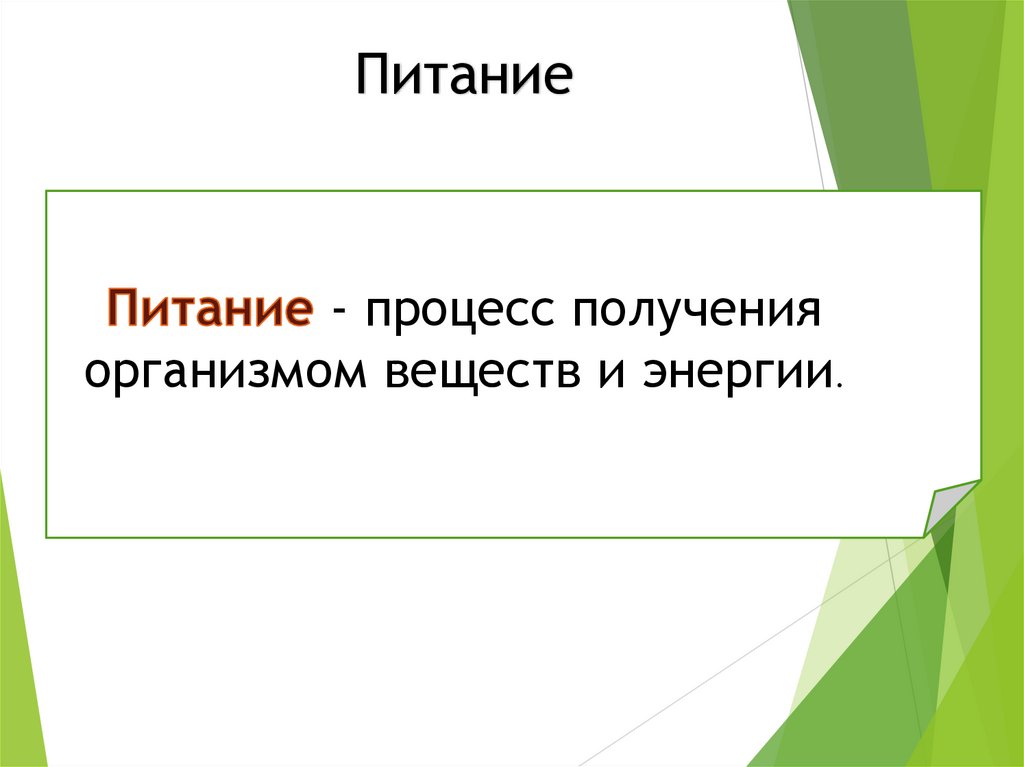 Питание

Питание - процесс получения организмом веществ и энергии.